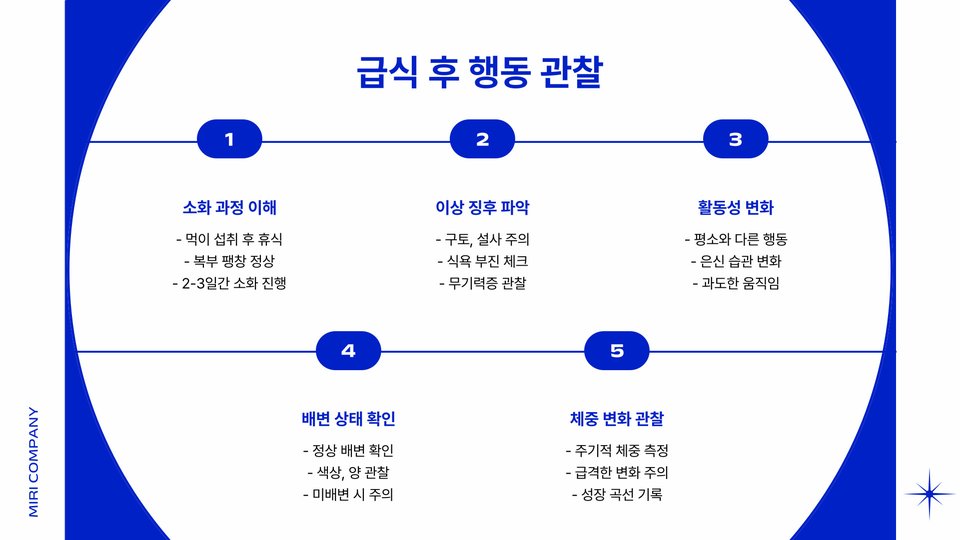 급식 후 행동 관찰

1

소화 과정 이해

- 먹이 섭취 후 휴식
- 복부 팽창 정상
- 2-3일간 소화 진행

2

이상 징후 파악

- 구토, 설사 주의
- 식욕 부진 체크
- 무기력증 관찰

3

활동성 변화

- 평소와 다른 행동
- 은신 습관 변화
- 과도한 움직임

4

배변 상태 확인

- 정상 배변 확인
- 색상, 양 관찰
- 미배변 시 주의

5

체중 변화 관찰

- 주기적 체중 측정
- 급격한 변화 주의
- 성장 곡선 기록

MIRI COMPANY